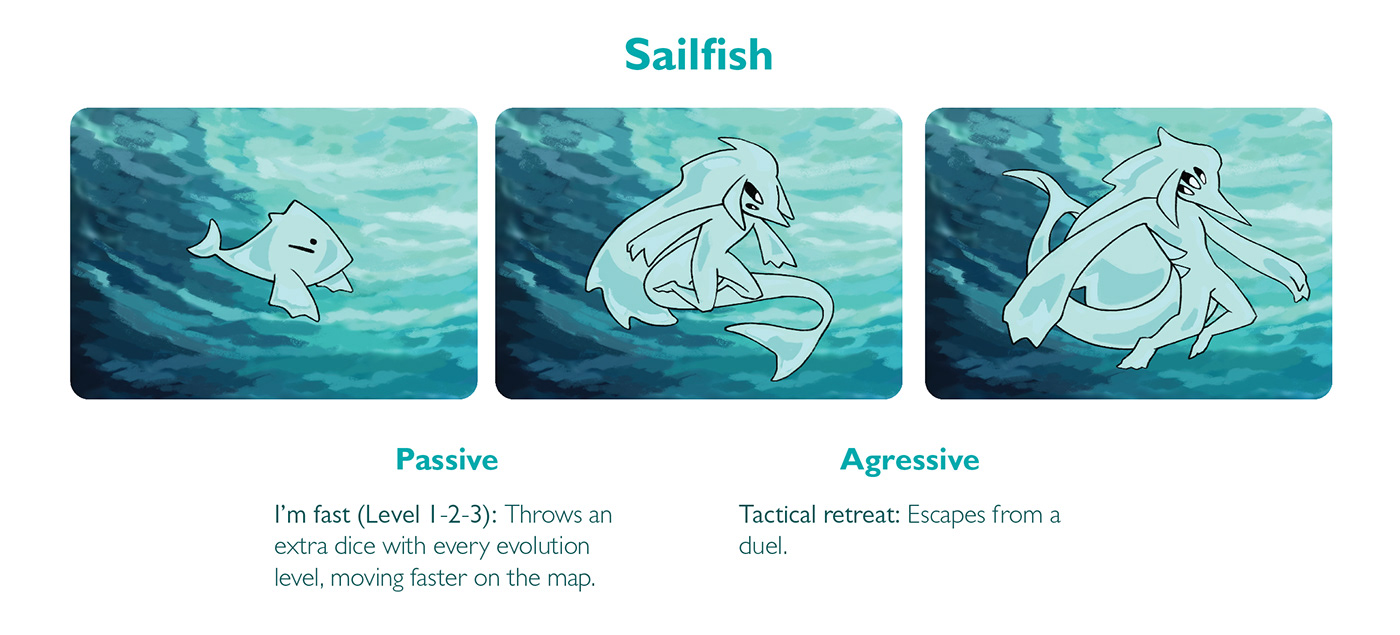 Sailfish

Passive

I'm fast (Level 1-2-3): Throws an extra dice with every evolution level, moving faster on the map.

Agressive

Tactical retreat: Escapes from a duel.